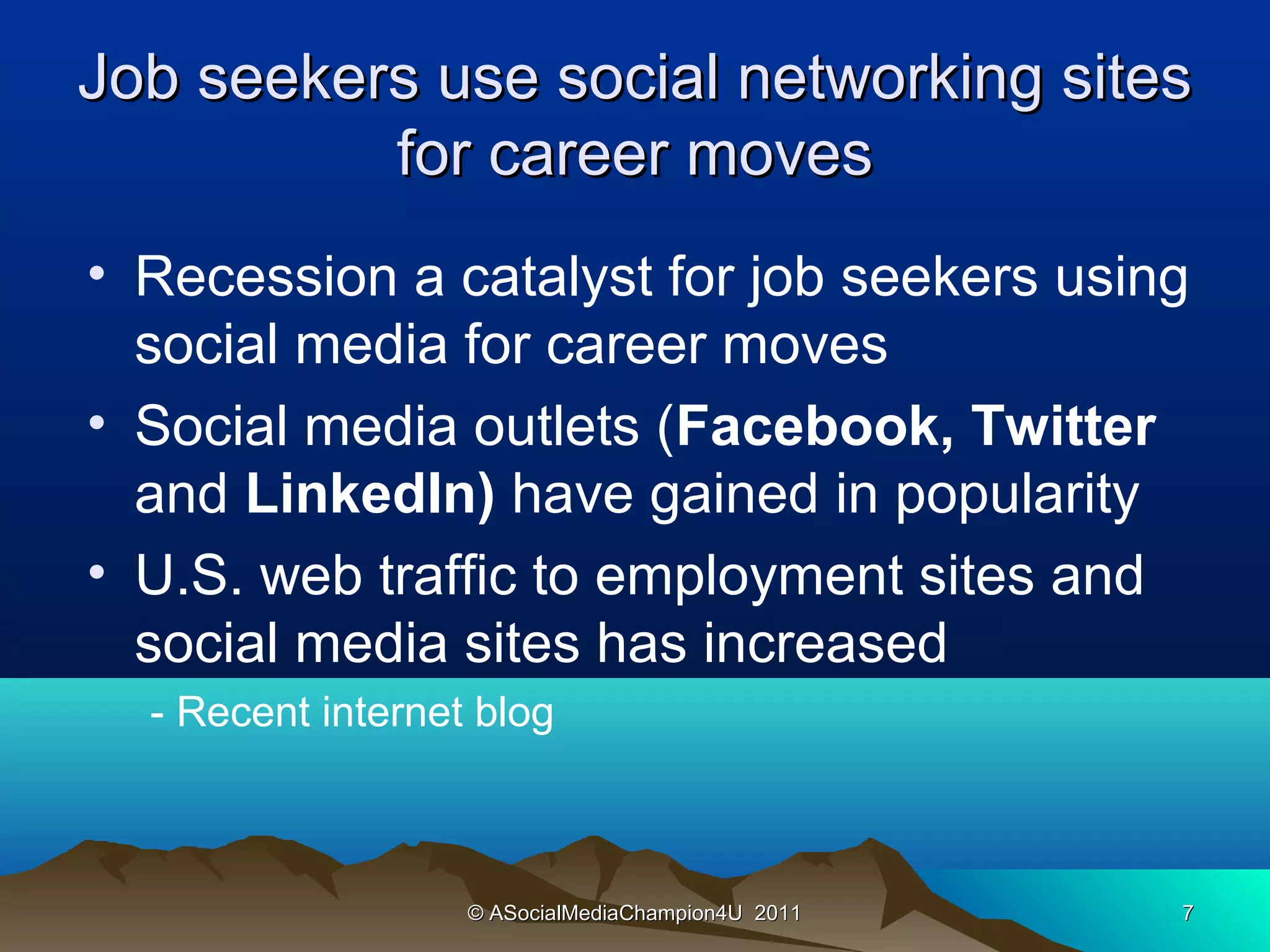 Job seekers use social networking sites for career moves

• Recession a catalyst for job seekers using social media for career moves
• Social media outlets (Facebook, Twitter and LinkedIn) have gained in popularity
• U.S. web traffic to employment sites and social media sites has increased

- Recent internet blog

© ASocialMediaChampion4U 2011

7